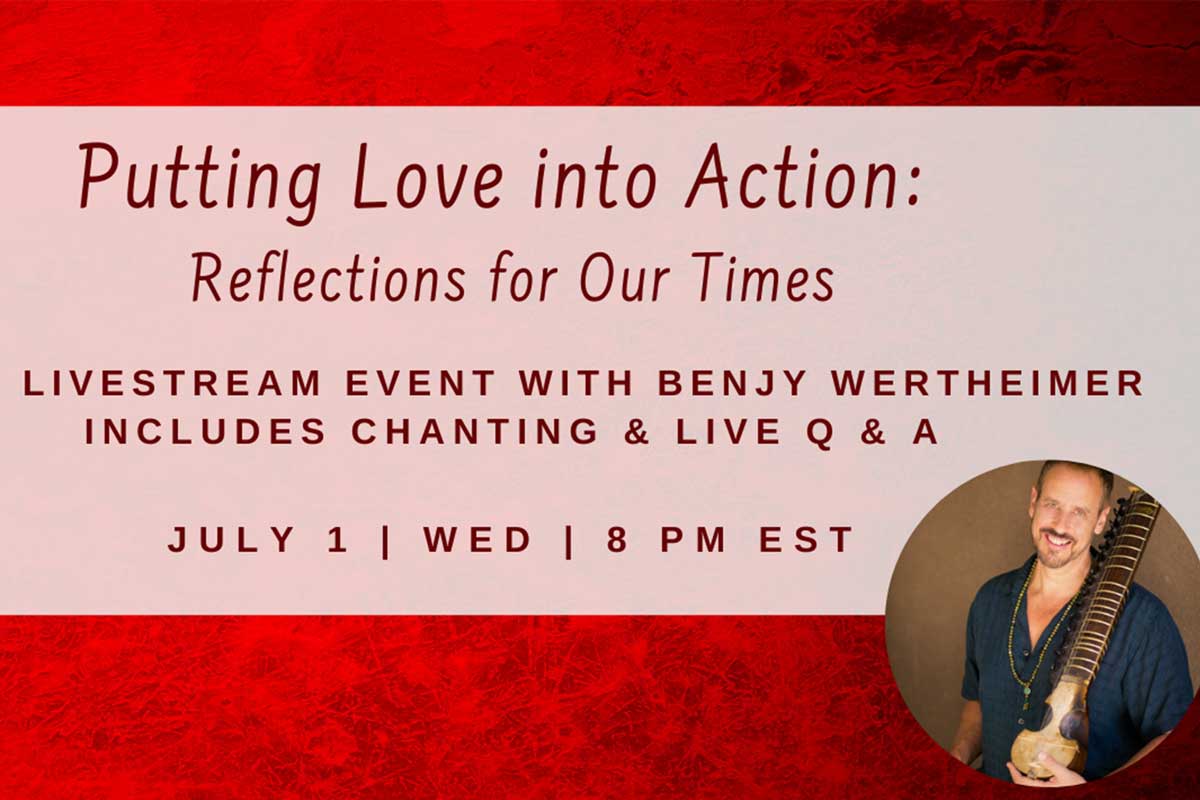 Putting Love into Action:
Reflections for Our Times

LIVESTREAM EVENT WITH BENJY WERTHEIMER
INCLUDES CHANTING & LIVE Q & A

JULY 1 | WED | 8 PM EST